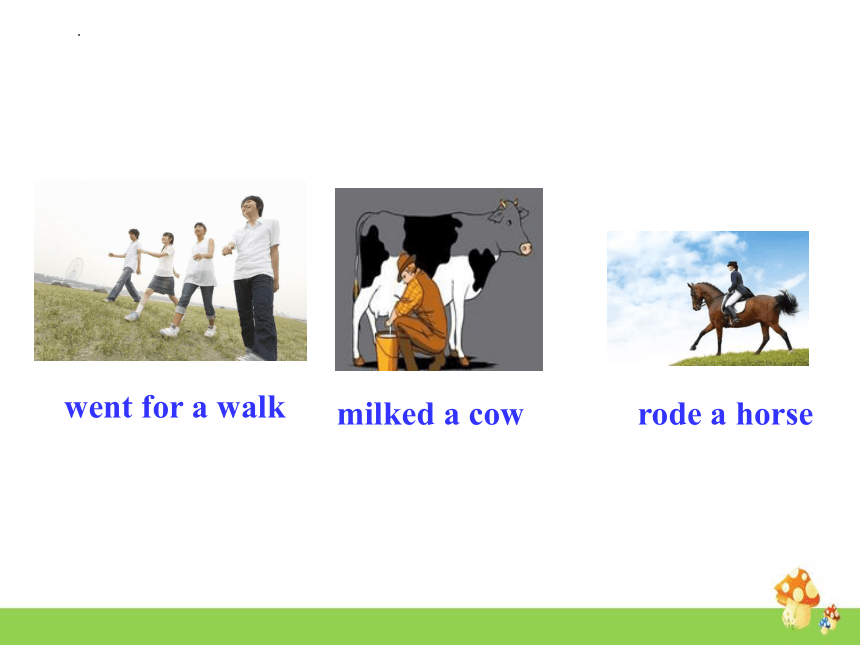 went for a walk

milked a cow

rode a horse